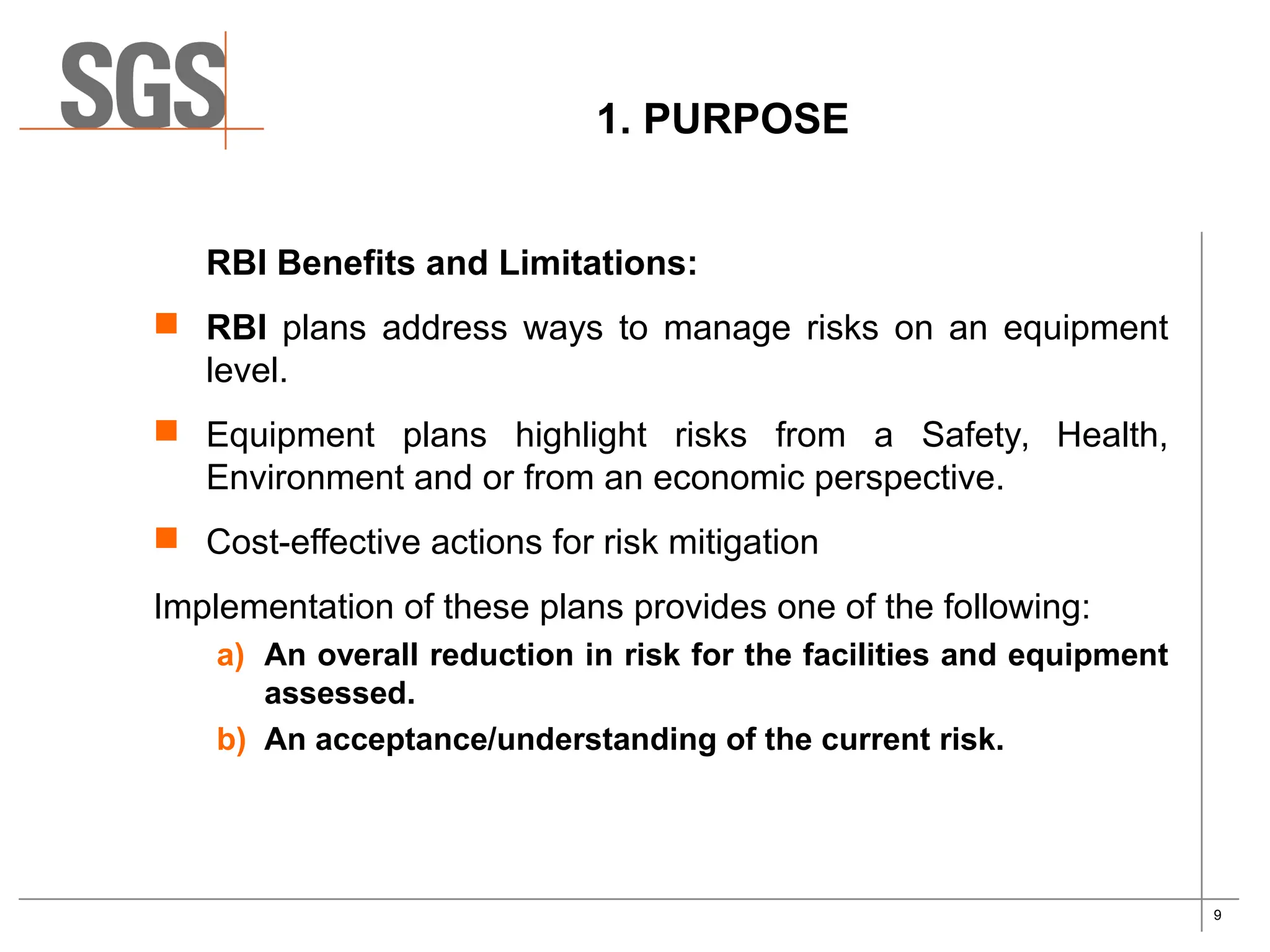 SGS

1. PURPOSE

RBI Benefits and Limitations:

RBI plans address ways to manage risks on an equipment level.

Equipment plans highlight risks from a Safety, Health, Environment and or from an economic perspective.

Cost-effective actions for risk mitigation

Implementation of these plans provides one of the following:

a) An overall reduction in risk for the facilities and equipment assessed.

b) An acceptance/understanding of the current risk.

9